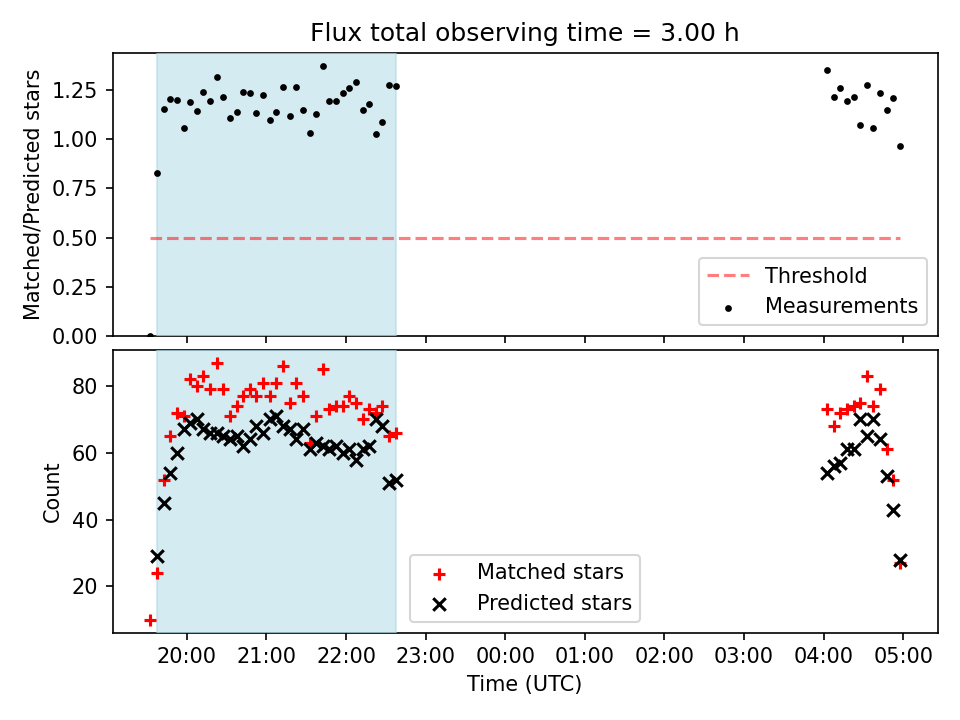 Flux total observing time = 3.00 h

Matched/Predicted stars

1.25
1.00
0.75
0.50
0.25
0.00

Threshold
Measurements

Count

80
60
40
20

Matched stars
Predicted stars

20:00 21:00 22:00 23:00 00:00 01:00 02:00 03:00 04:00 05:00

Time (UTC)